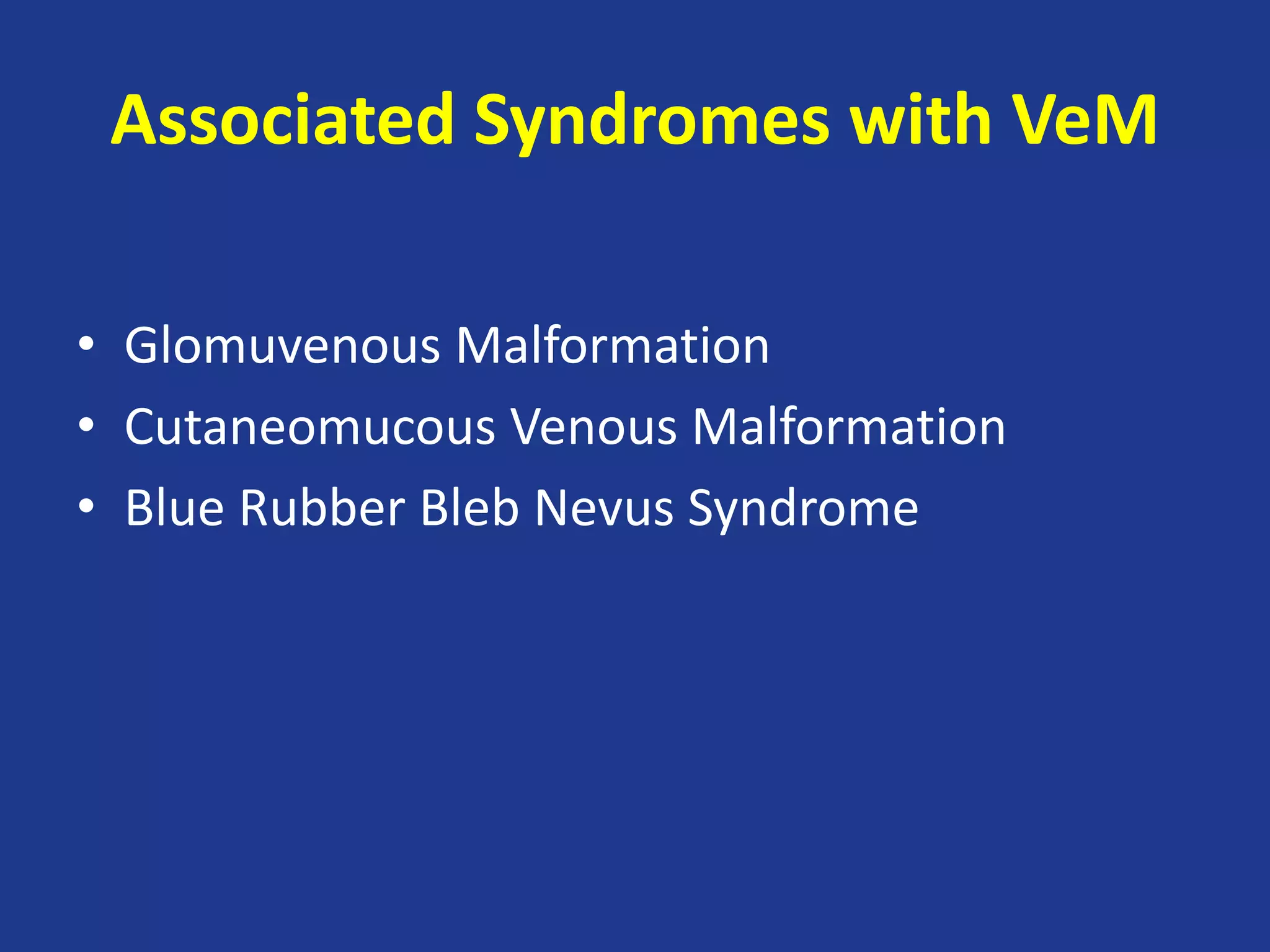 Associated Syndromes with VeM

• Glomuvenous Malformation
• Cutaneomucous Venous Malformation
• Blue Rubber Bleb Nevus Syndrome